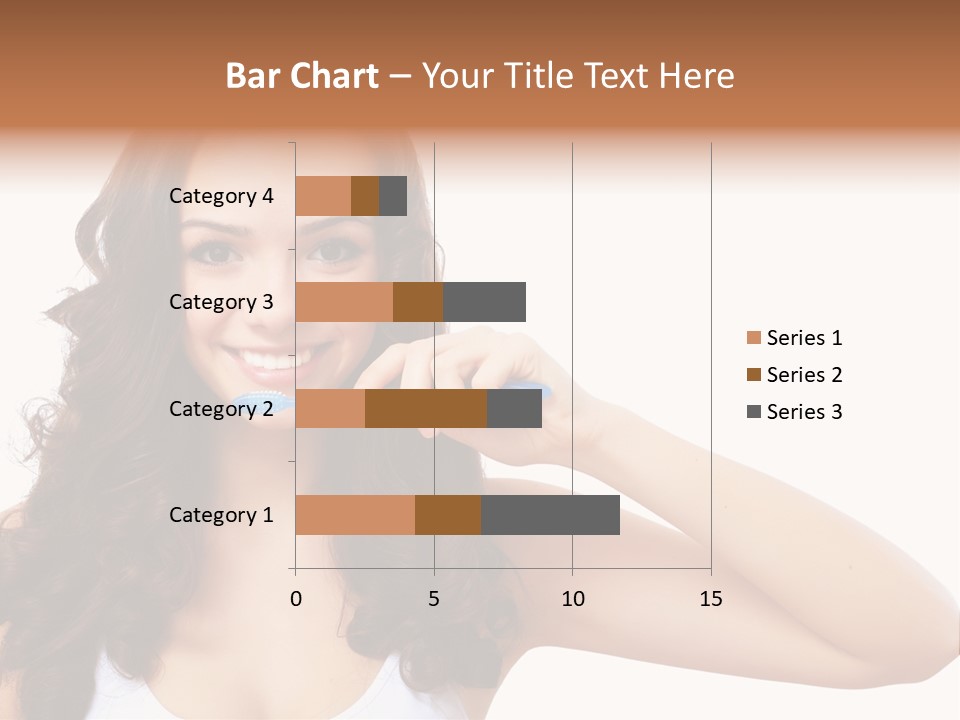 Bar Chart – Your Title Text Here

Category 4
Category 3
Category 2
Category 1

0
5
10
15

Series 1
Series 2
Series 3